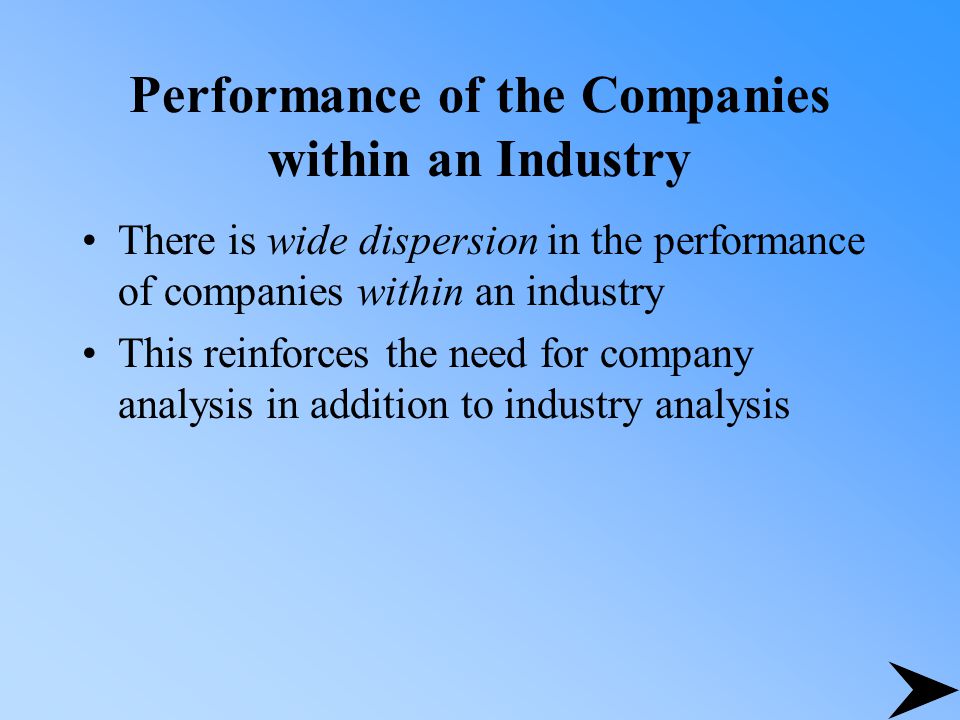 Performance of the Companies within an Industry

• There is wide dispersion in the performance of companies within an industry

• This reinforces the need for company analysis in addition to industry analysis